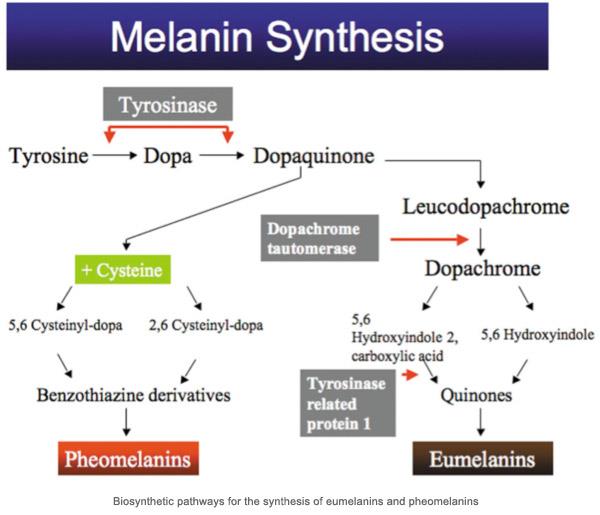 Melanin Synthesis

Tyrosinase

Tyrosine → Dopa → Dopaquinone

Leucodopachrome

Dopachrome tautomerase

Dopachrome

+ Cysteine

5,6 Cysteinyl-dopa

2,6 Cysteinyl-dopa

5,6 Hydroxyindole 2, carboxylic acid

5,6 Hydroxyindole

Benzothiazine derivatives

Tyrosinase related protein 1

Quinones

Pheomelanins

Eumelanins

Biosynthetic pathways for the synthesis of eumelanins and pheomelanins